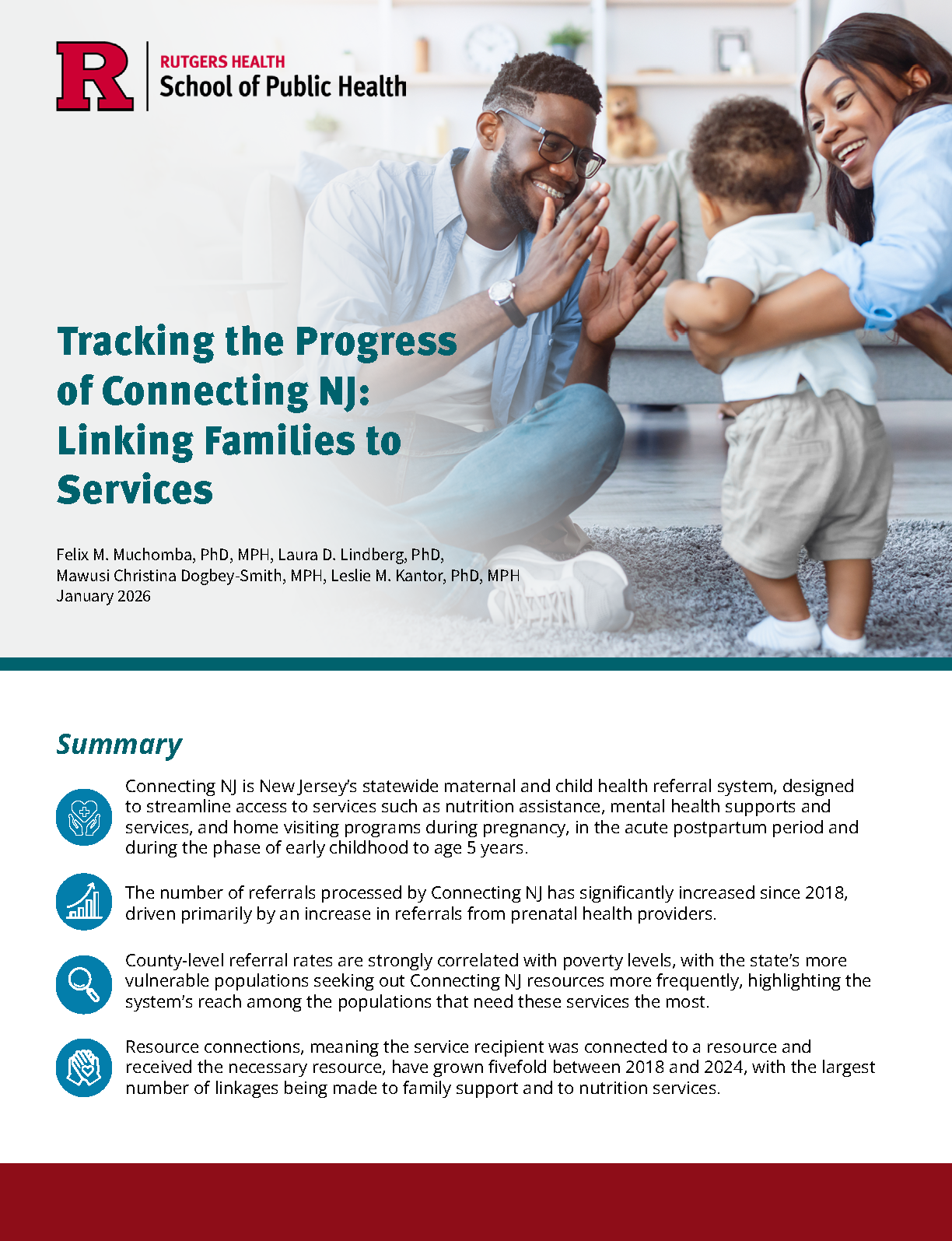 R

RUTGERS HEALTH
School of Public Health

Tracking the Progress of Connecting NJ: Linking Families to Services

Felix M. Muchomba, PhD, MPH, Laura D. Lindberg, PhD, Mawusi Christina Dogbey-Smith, MPH, Leslie M. Kantor, PhD, MPH
January 2026

Summary

Connecting NJ is New Jersey's statewide maternal and child health referral system, designed to streamline access to services such as nutrition assistance, mental health supports and services, and home visiting programs during pregnancy, in the acute postpartum period and during the phase of early childhood to age 5 years.

The number of referrals processed by Connecting NJ has significantly increased since 2018, driven primarily by an increase in referrals from prenatal health providers.

County-level referral rates are strongly correlated with poverty levels, with the state's more vulnerable populations seeking out Connecting NJ resources more frequently, highlighting the system's reach among the populations that need these services the most.

Resource connections, meaning the service recipient was connected to a resource and received the necessary resource, have grown fivefold between 2018 and 2024, with the largest number of linkages being made to family support and to nutrition services.